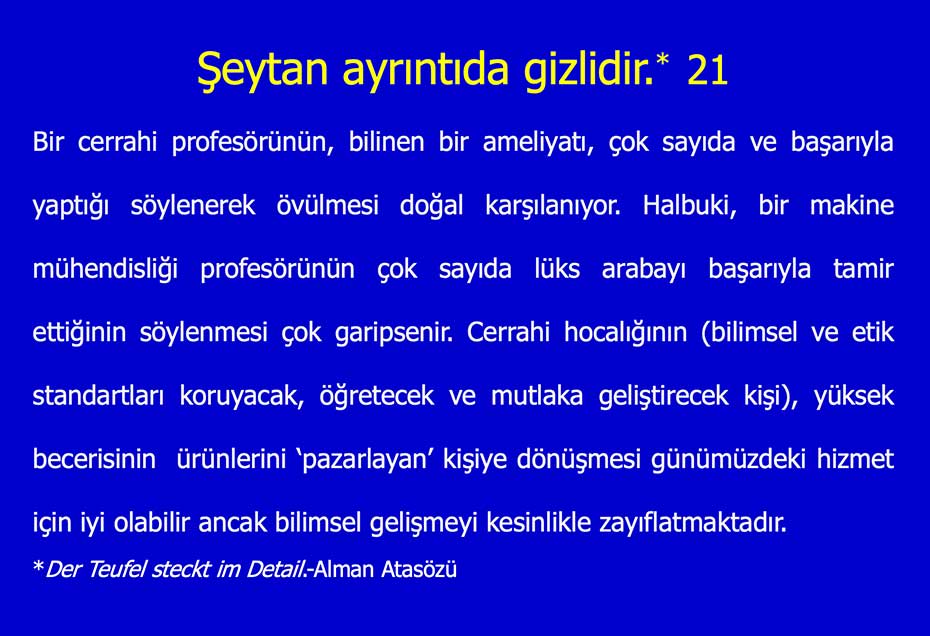 Şeytan ayrıntıda gizlidir.* 21

Bir cerrahi profesörünün, bilinen bir ameliyatı, çok sayıda ve başarıyla yaptığı söylenerek övülmesi doğal karşılanıyor. Halbuki, bir makine mühendisliği profesörünün çok sayıda lüks arabayı başarıyla tamir ettiğinin söylenmesi çok garipsenir. Cerrahi hocalığının (bilimsel ve etik standartları koruyacak, öğretecek ve mutlaka geliştirecek kişi), yüksek becerisinin ürünlerini 'pazarlayan' kişiye dönüşmesi günümüzdeki hizmet için iyi olabilir ancak bilimsel gelişmeyi kesinlikle zayıflatmaktadır.

*Der Teufel steckt im Detail.-Alman Atasözü